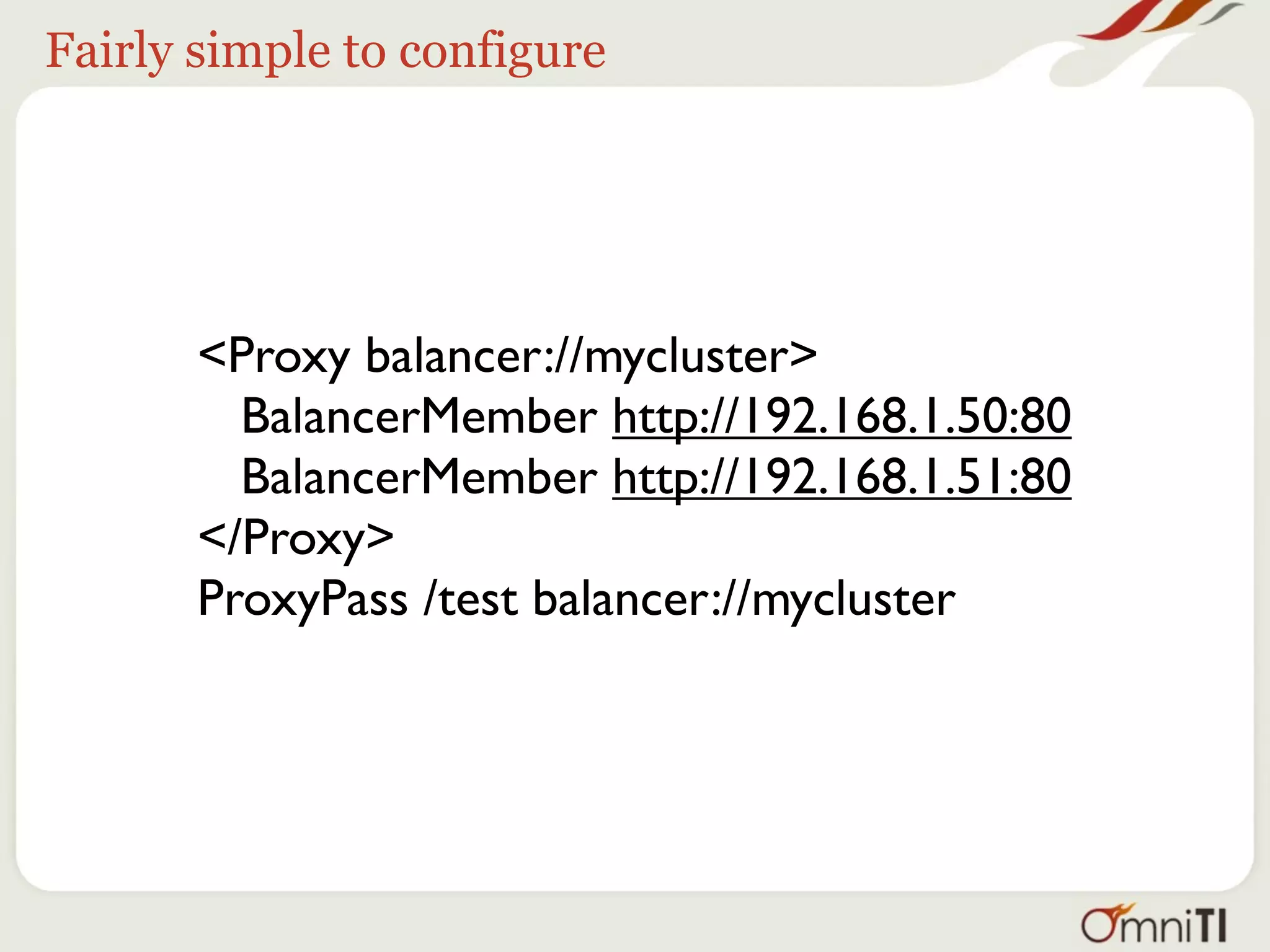 Fairly simple to configure

<Proxy balancer://mycluster>
BalancerMember http://192.168.1.50:80
BalancerMember http://192.168.1.51:80
</Proxy>
ProxyPass /test balancer://mycluster

OmniTI